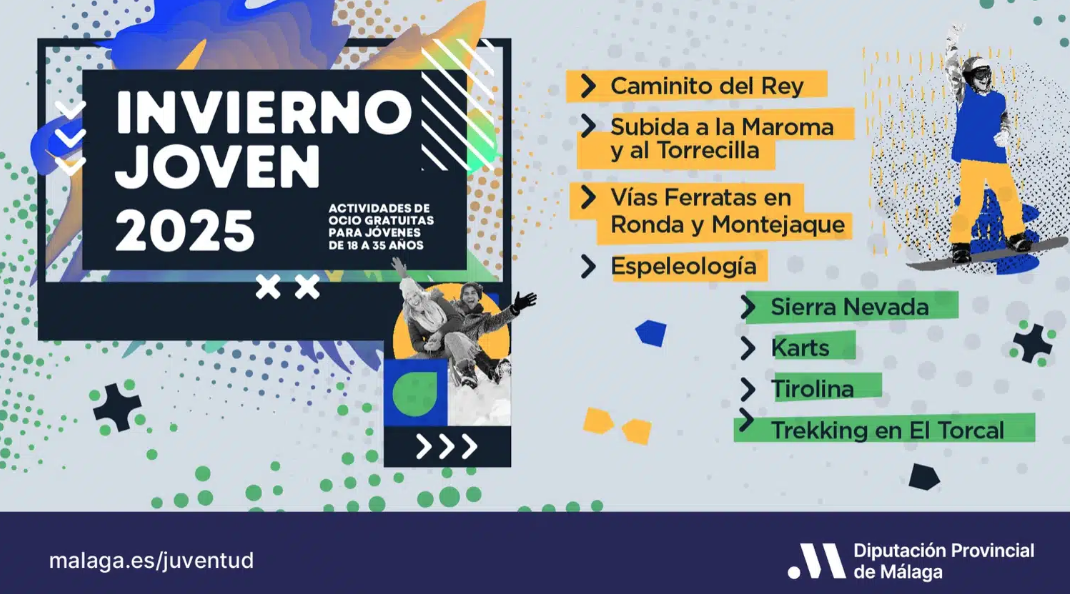 INVIERNO JOVEN 2025

ACTIVIDADES DE OCIO GRATUITAS PARA JÓVENES DE 18 A 35 AÑOS

Caminito del Rey

Subida a la Maroma y al Torrecilla

Vías Ferratas en Ronda y Montejaque

Espeleología

Sierra Nevada

Karts

Tirolina

Trekking en El Torcal

malaga.es/juventud

Diputación Provincial de Málaga